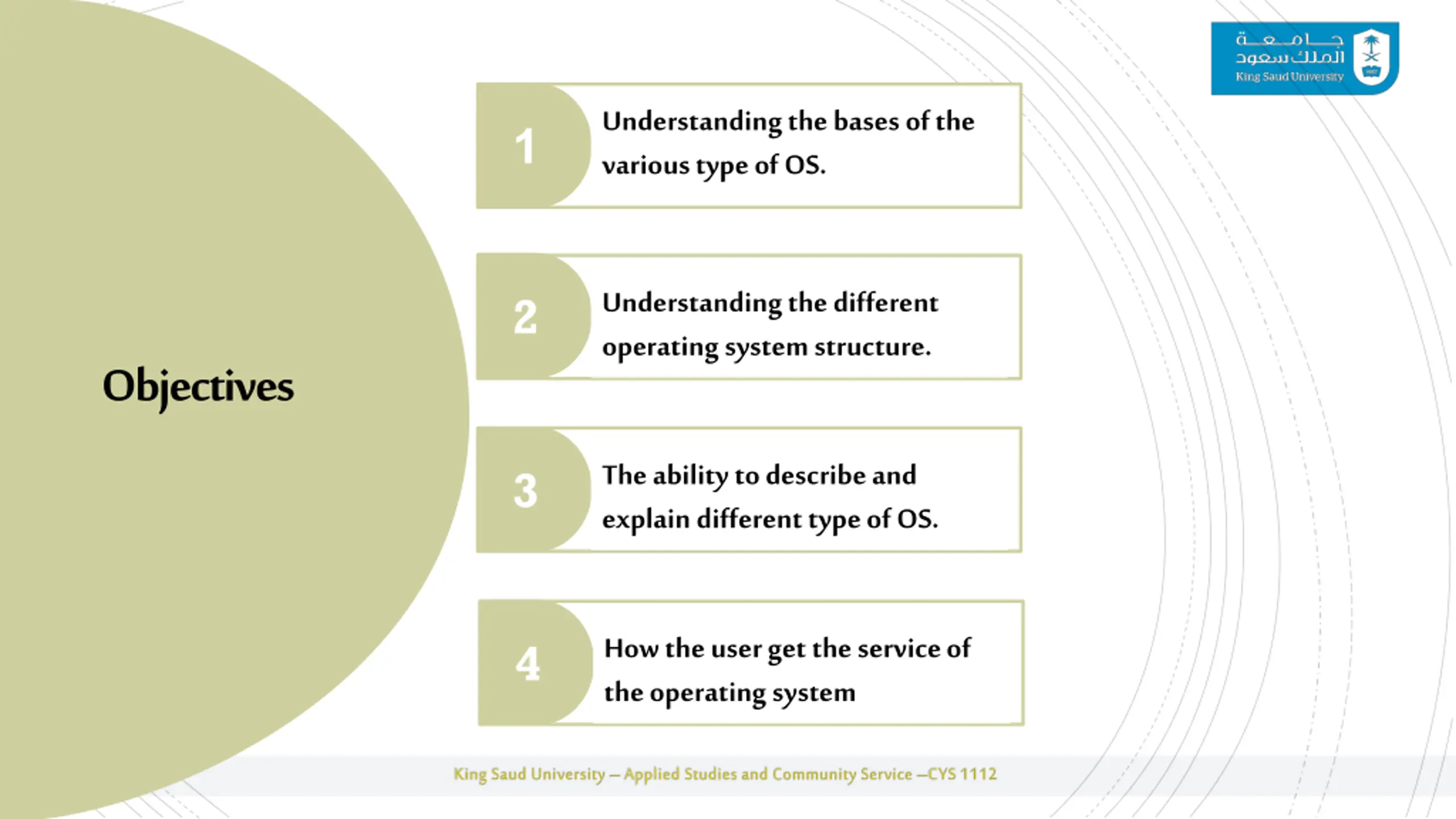 جامعة الملك سعود
King Saud University

Objectives

1
Understanding the bases of the various type of OS.

2
Understanding the different operating system structure.

3
The ability to describe and explain different type of OS.

4
How the user get the service of the operating system

King Saud University – Applied Studies and Community Service –CYS 1112